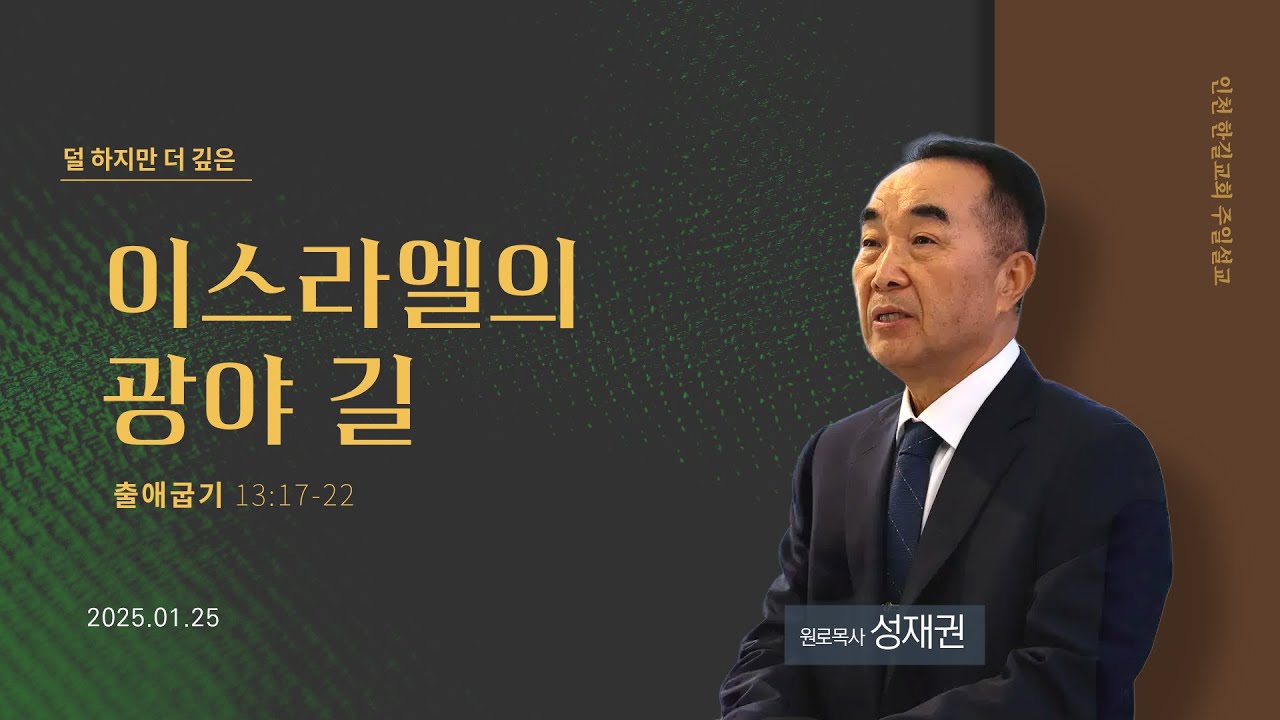 덜 하지만 더 깊은

이스라엘의 광야 길

출애굽기 13:17-22

2025.01.25

원로목사 성재권

인천 한길교회 주일설교